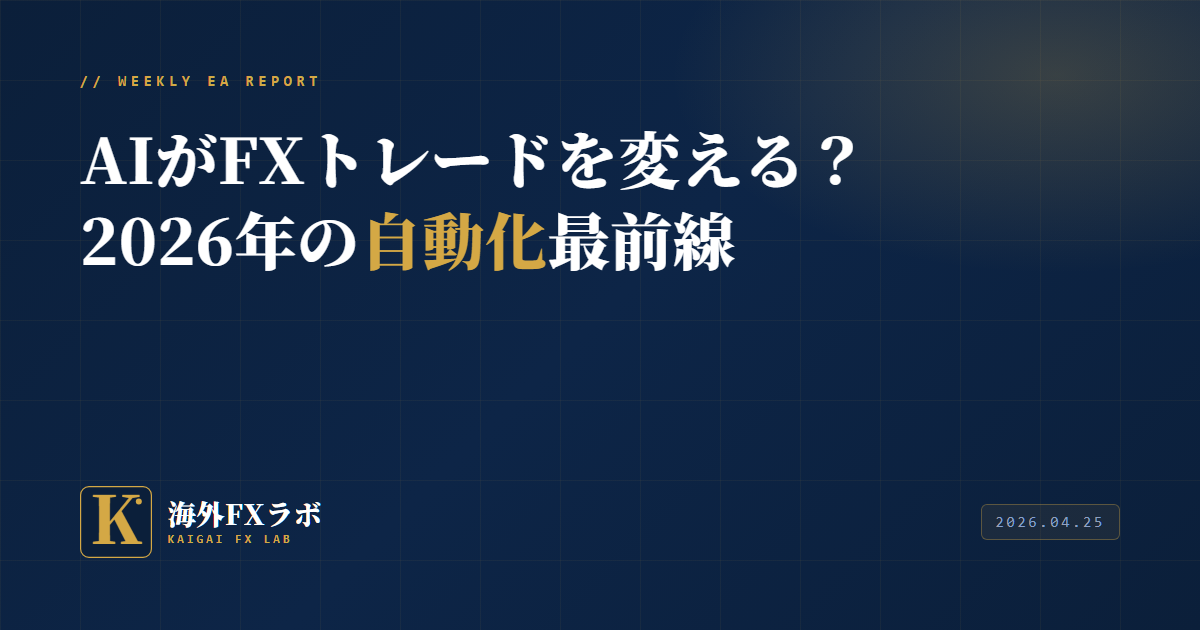 // WEEKLY EA REPORT

AIがFXトレードを変える？
2026年の自動化最前線

K

海外FXラボ
KAIGAI FX LAB

2026.04.25